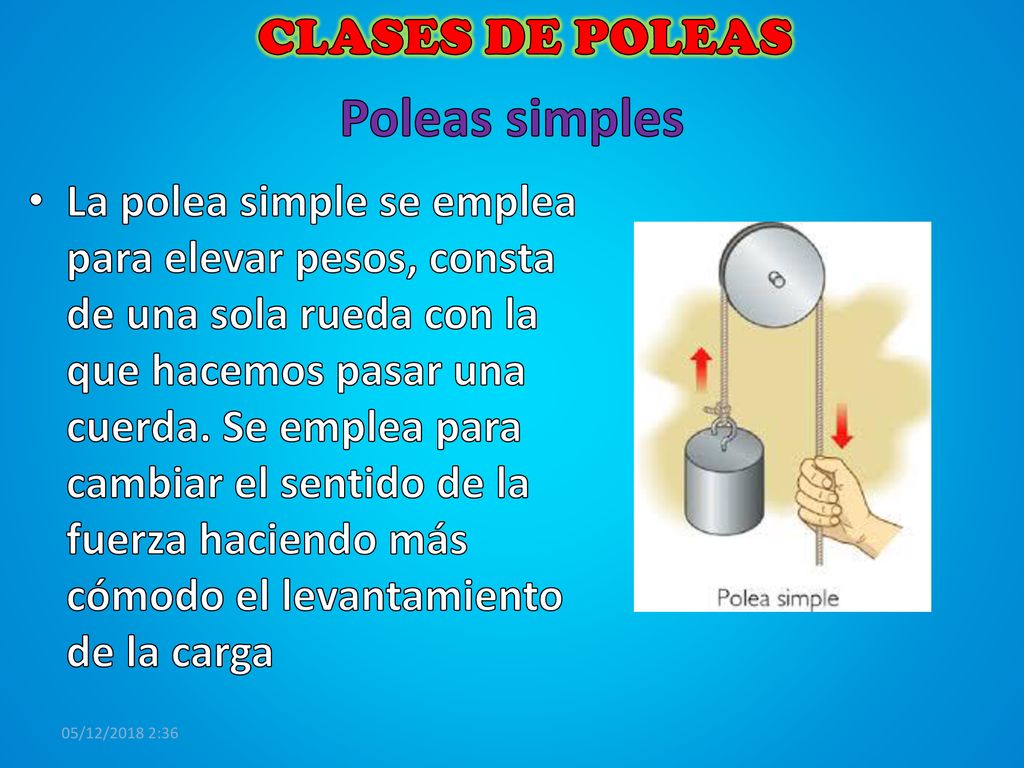 CLASES DE POLEAS

Poleas simples

• La polea simple se emplea para elevar pesos, consta de una sola rueda con la que hacemos pasar una cuerda. Se emplea para cambiar el sentido de la fuerza haciendo más cómodo el levantamiento de la carga

Polea simple

05/12/2018 2:36